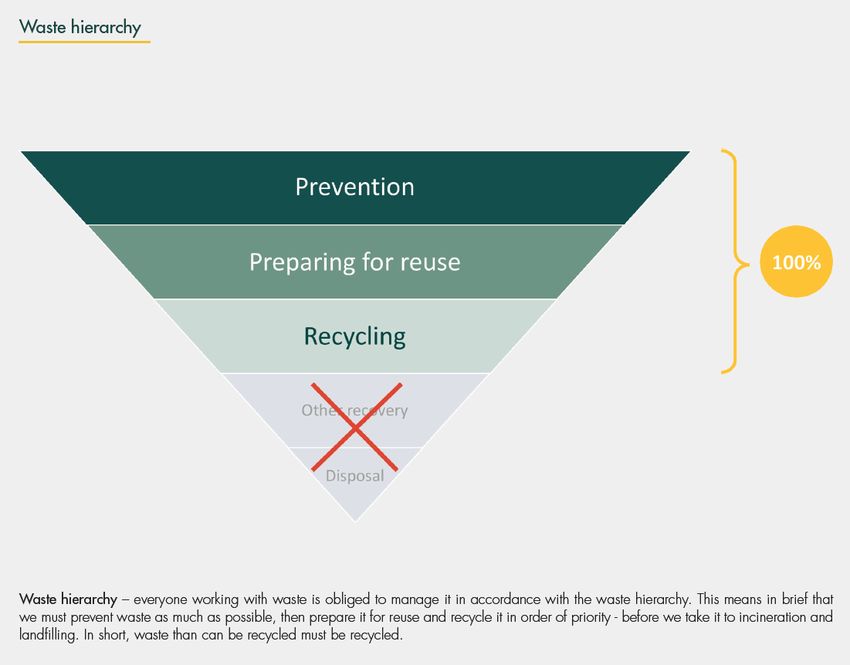 Waste hierarchy

Prevention

Preparing for reuse

Recycling

Other recovery

Disposal

100%

Waste hierarchy – everyone working with waste is obliged to manage it in accordance with the waste hierarchy. This means in brief that we must prevent waste as much as possible, then prepare it for reuse and recycle it in order of priority - before we take it to incineration and landfilling. In short, waste than can be recycled must be recycled.